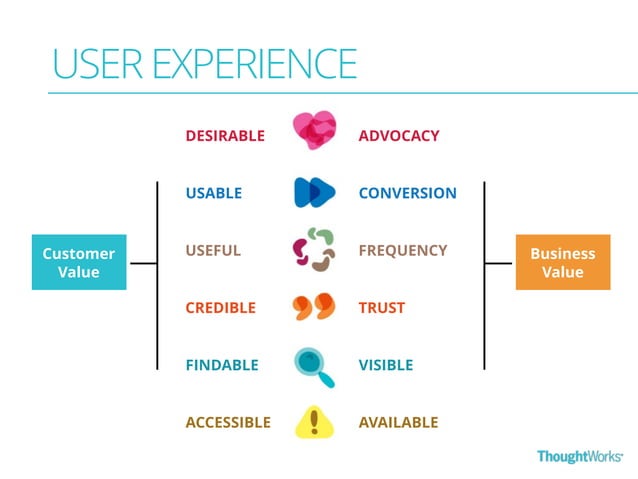 USER EXPERIENCE

Customer Value

DESIRABLE ADVOCACY

USABLE CONVERSION

USEFUL FREQUENCY

CREDIBLE TRUST

FINDABLE VISIBLE

ACCESSIBLE AVAILABLE

Business Value

ThoughtWorks